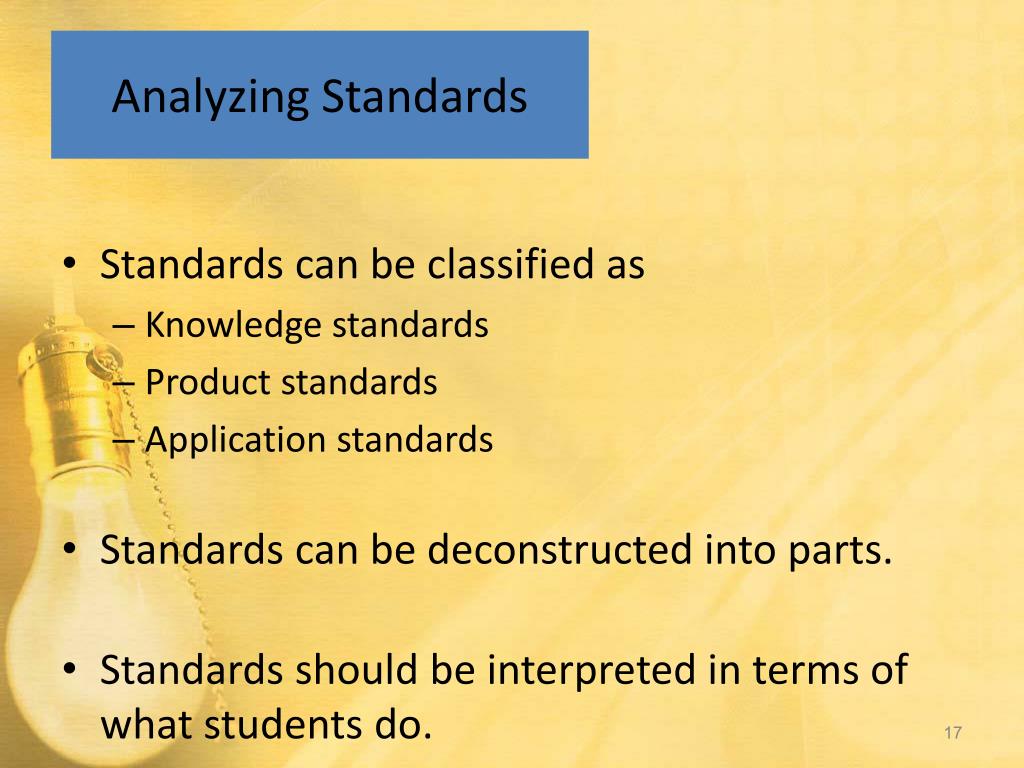 Analyzing Standards

• Standards can be classified as
– Knowledge standards
– Product standards
– Application standards

• Standards can be deconstructed into parts.

• Standards should be interpreted in terms of what students do.

17